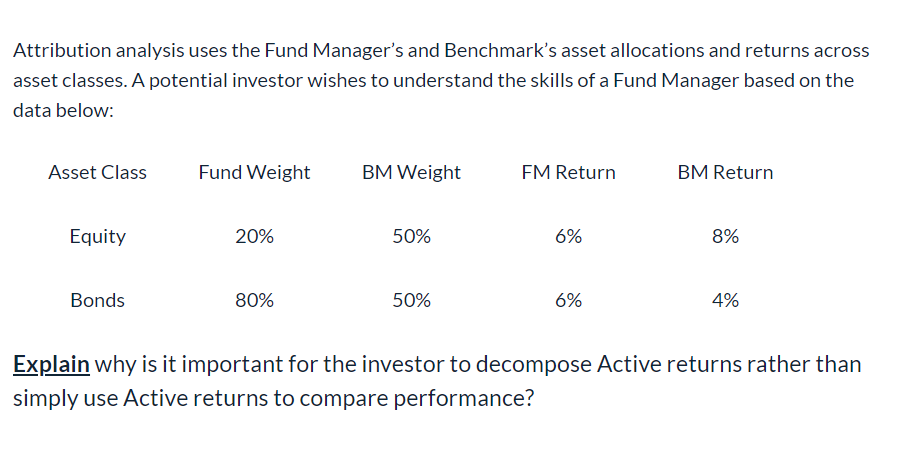 Attribution analysis uses the Fund Manager's and Benchmark's asset allocations and returns across asset classes. A potential investor wishes to understand the skills of a Fund Manager based on the data below:

| Asset Class | Fund Weight | BM Weight | FM Return | BM Return |
|---|---|---|---|---|
| Equity | 20% | 50% | 6% | 8% |
| Bonds | 80% | 50% | 6% | 4% |

Explain why is it important for the investor to decompose Active returns rather than simply use Active returns to compare performance?